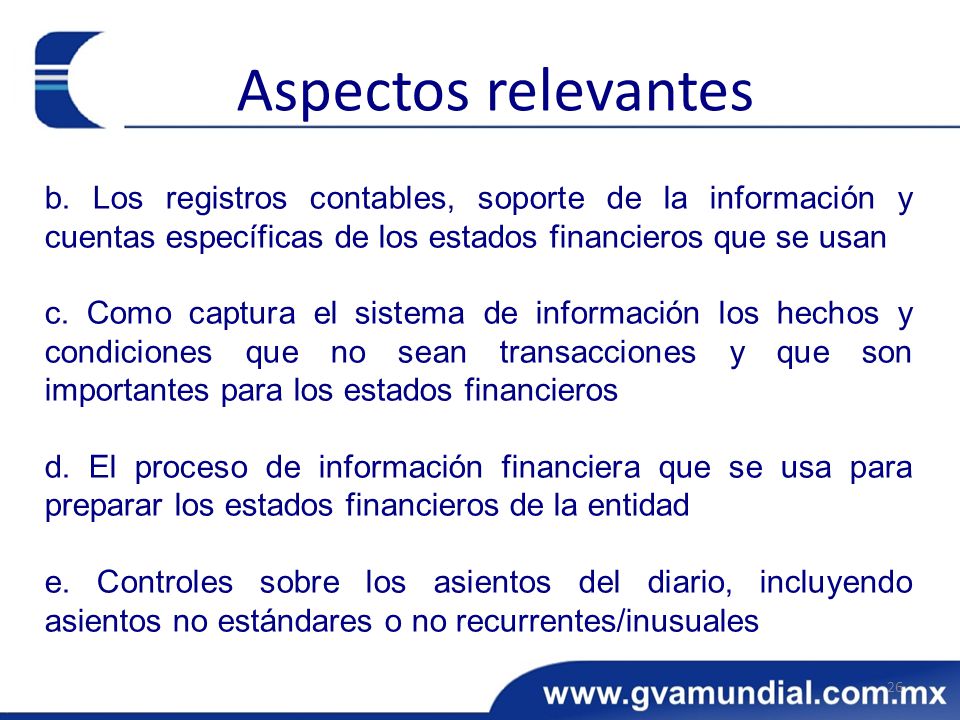 Aspectos relevantes

b. Los registros contables, soporte de la información y cuentas específicas de los estados financieros que se usan

c. Como captura el sistema de información los hechos y condiciones que no sean transacciones y que son importantes para los estados financieros

d. El proceso de información financiera que se usa para preparar los estados financieros de la entidad

e. Controles sobre los asientos del diario, incluyendo asientos no estándares o no recurrentes/inusuales

www.gvamundial.com.mx

26